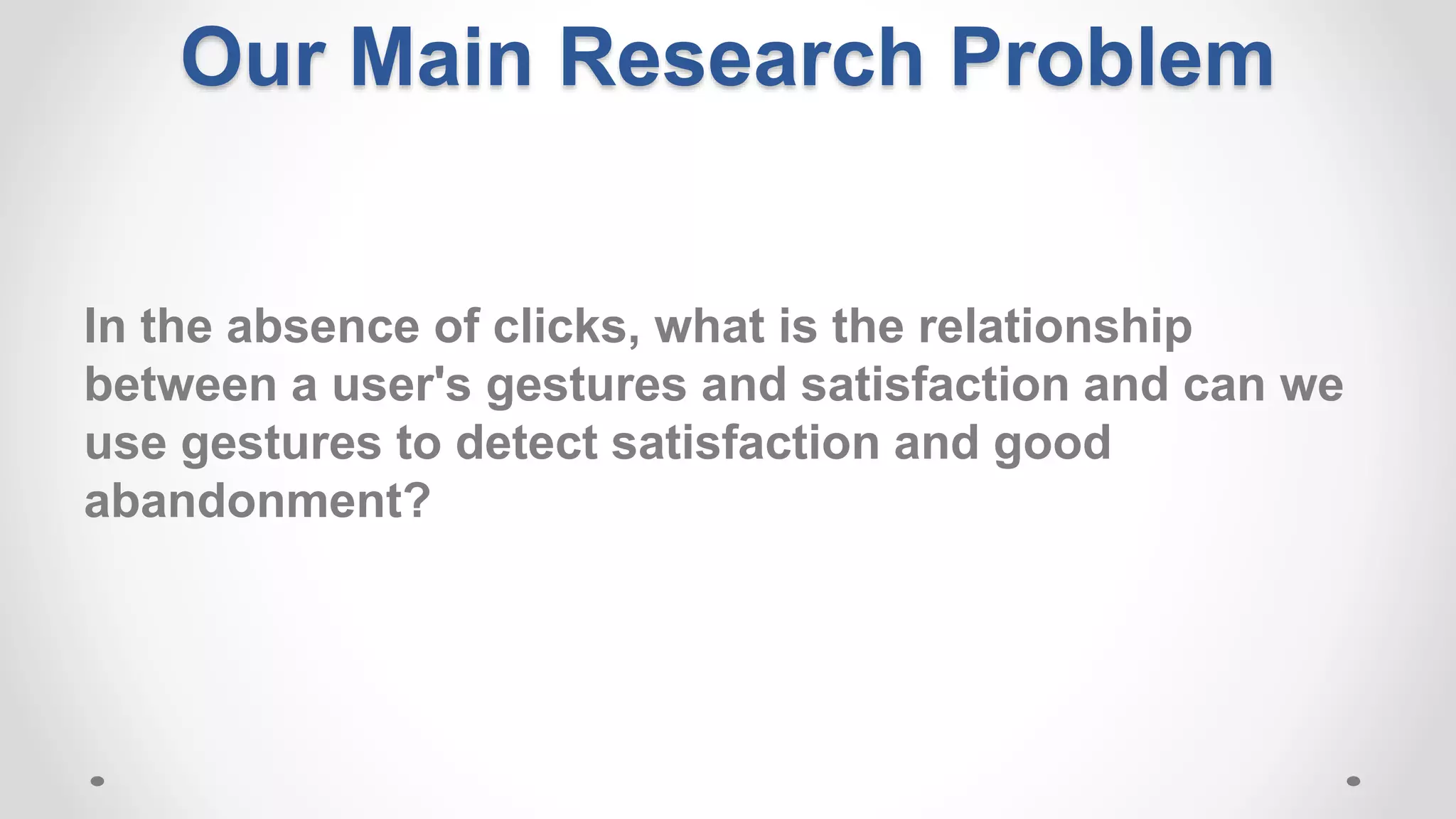 Our Main Research Problem

In the absence of clicks, what is the relationship between a user's gestures and satisfaction and can we use gestures to detect satisfaction and good abandonment?